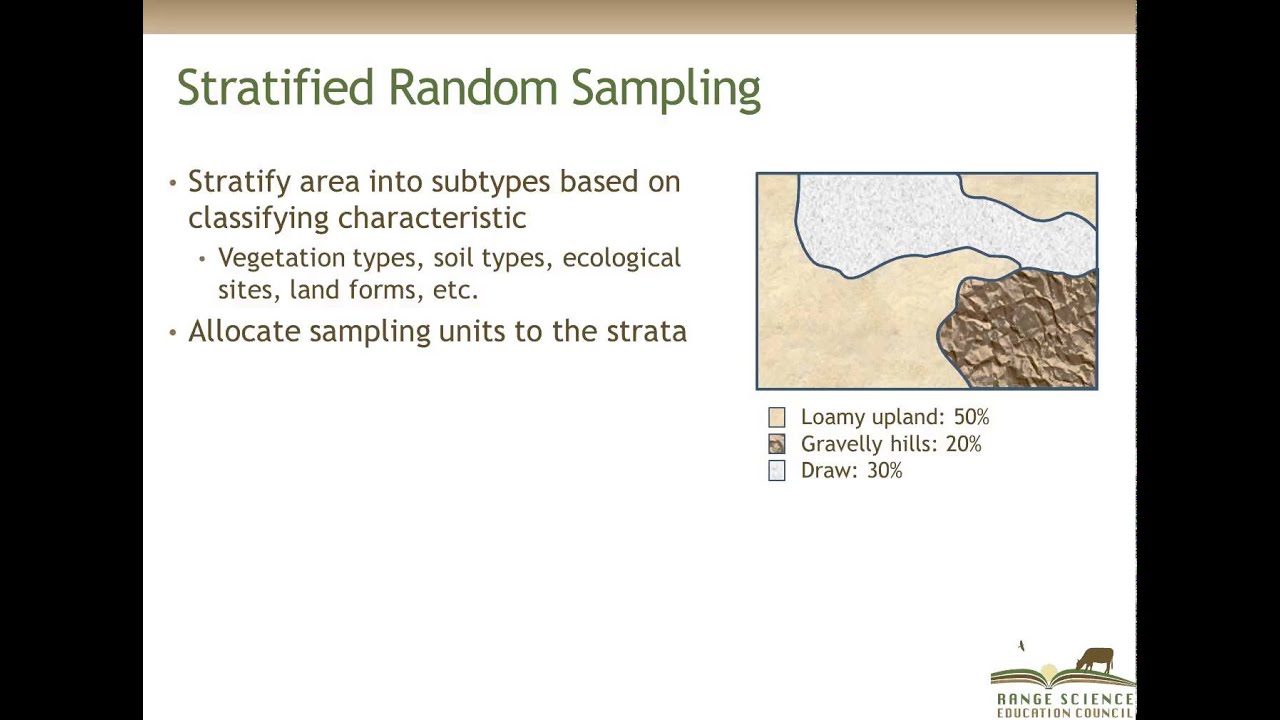 Stratified Random Sampling

• Stratify area into subtypes based on classifying characteristic
  • Vegetation types, soil types, ecological sites, land forms, etc.
• Allocate sampling units to the strata

Loamy upland: 50%
Gravelly hills: 20%
Draw: 30%

RANGE SCIENCE
EDUCATION COUNCIL